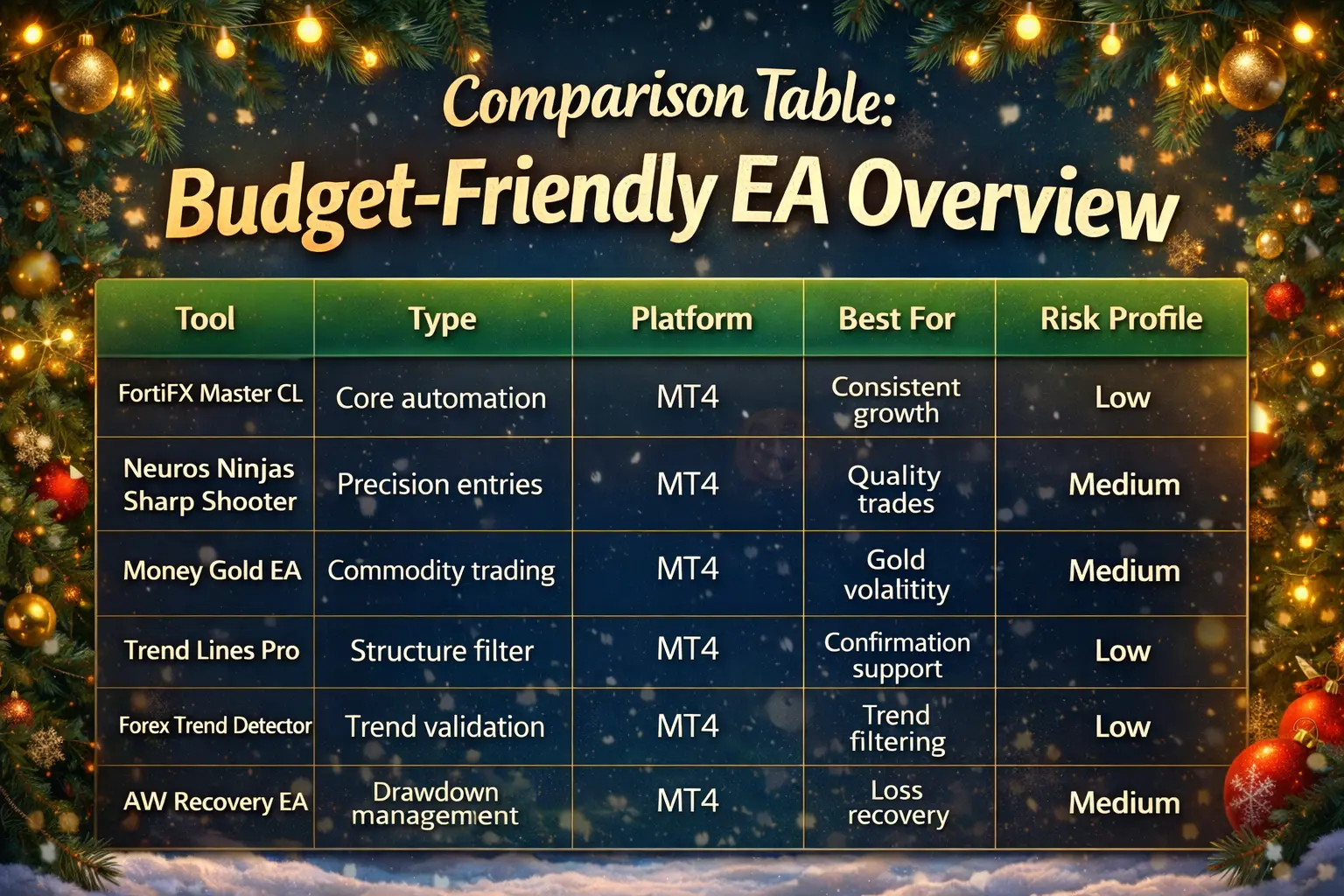 Comparison Table:
Budget-Friendly EA Overview

| Tool | Type | Platform | Best For | Risk Profile |
|---|---|---|---|---|
| FortiFX Master CL | Core automation | MT4 | Consistent growth | Low |
| Neuros Ninjas Sharp Shooter | Precision entries | MT4 | Quality trades | Medium |
| Money Gold EA | Commodity trading | MT4 | Gold volatility | Medium |
| Trend Lines Pro | Structure filter | MT4 | Confirmation support | Low |
| Forex Trend Detector | Trend validation | MT4 | Trend filtering | Low |
| AW Recovery EA | Drawdown management | MT4 | Loss recovery | Medium |